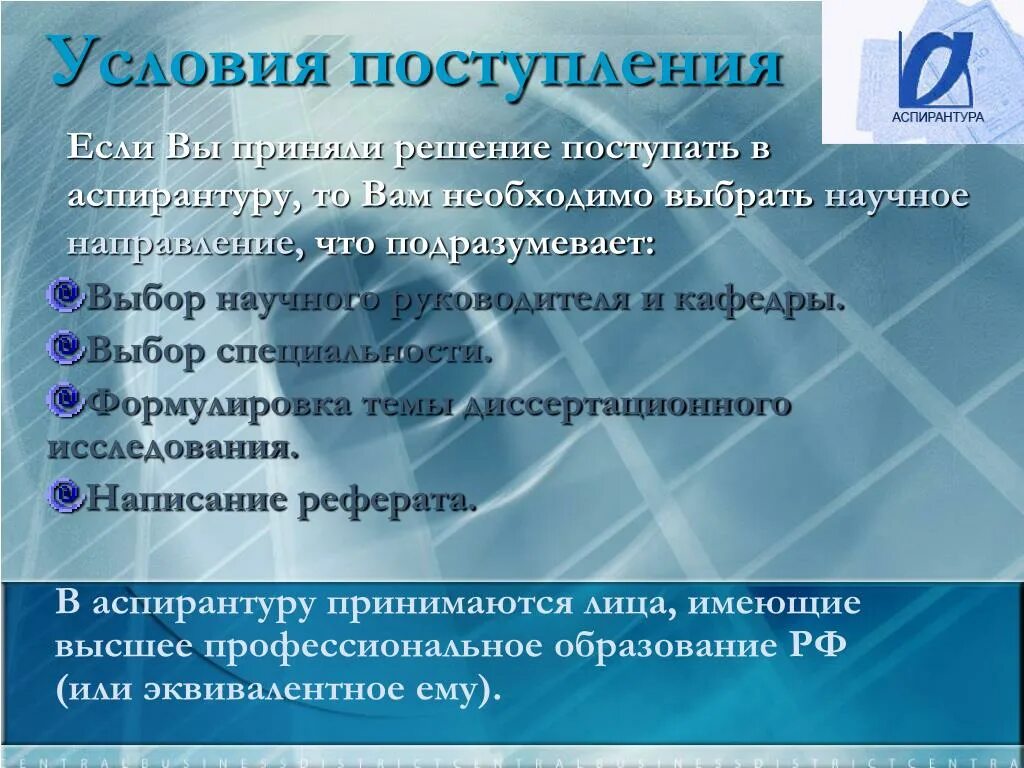 Условия поступления

АСПИРАНТУРА

Если Вы приняли решение поступать в аспирантуру, то Вам необходимо выбрать научное направление, что подразумевает:

Выбор научного руководителя и кафедры.

Выбор специальности.

Формулировка темы диссертационного исследования.

Написание реферата.

В аспирантуру принимаются лица, имеющие высшее профессиональное образование РФ (или эквивалентное ему).

CENTRALBUSINESSDISTRICTCENTRALBUSINESSDISTRICTCENTRA